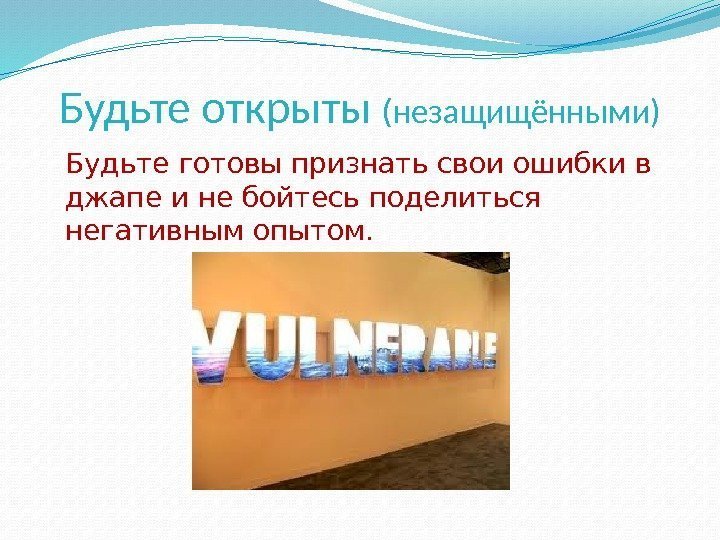 Будьте открыты (незащищёнными)

Будьте готовы признать свои ошибки в джапе и не бойтесь поделиться негативным опытом.

VULNERABLE